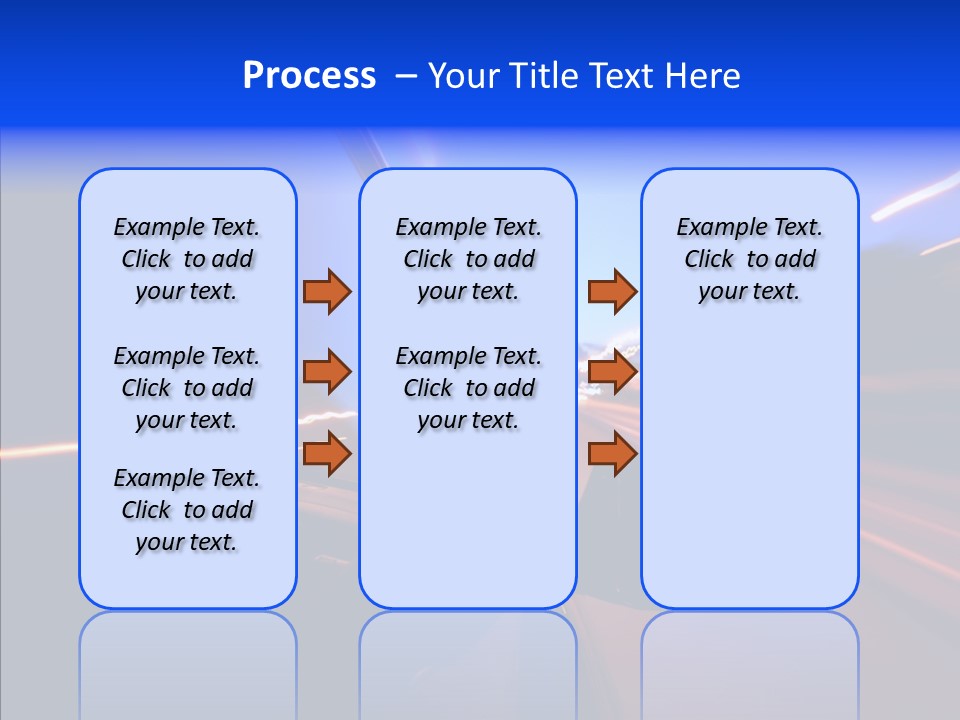 Process – Your Title Text Here

Example Text. Click to add your text.

Example Text. Click to add your text.

Example Text. Click to add your text.

Example Text. Click to add your text.

Example Text. Click to add your text.

Example Text. Click to add your text.